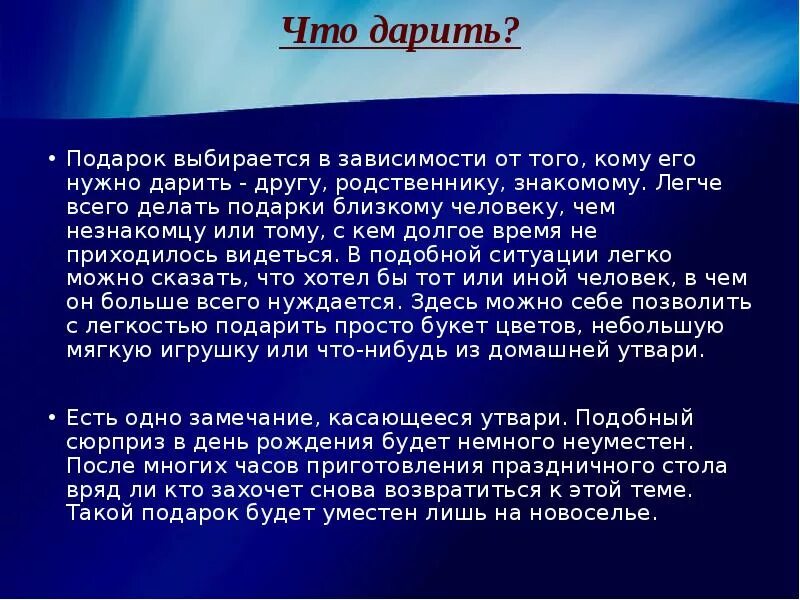 Что дарить?

• Подарок выбирается в зависимости от того, кому его нужно дарить - другу, родственнику, знакомому. Легче всего делать подарки близкому человеку, чем незнакомцу или тому, с кем долгое время не приходилось видеться. В подобной ситуации легко можно сказать, что хотел бы тот или иной человек, в чем он больше всего нуждается. Здесь можно себе позволить с легкостью подарить просто букет цветов, небольшую мягкую игрушку или что-нибудь из домашней утвари.

• Есть одно замечание, касающееся утвари. Подобный сюрприз в день рождения будет немного неуместен. После многих часов приготовления праздничного стола вряд ли кто захочет снова возвратиться к этой теме. Такой подарок будет уместен лишь на новоселье.